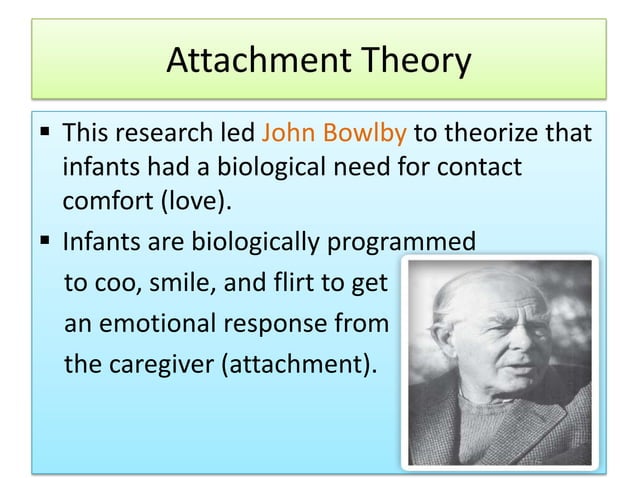 Attachment Theory

▪ This research led John Bowlby to theorize that infants had a biological need for contact comfort (love).

▪ Infants are biologically programmed to coo, smile, and flirt to get an emotional response from the caregiver (attachment).